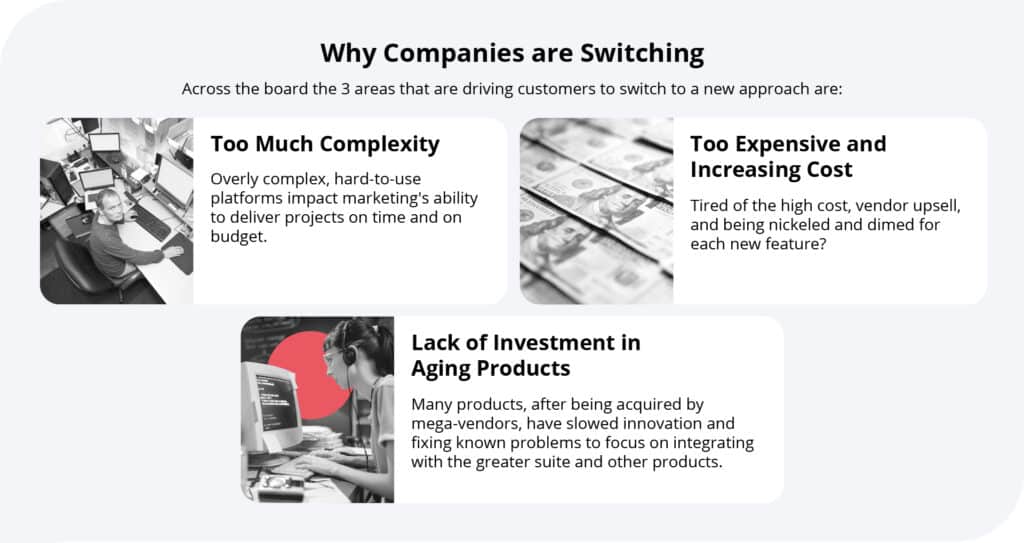 Why Companies are Switching

Across the board the 3 areas that are driving customers to switch to a new approach are:

Too Much Complexity

Overly complex, hard-to-use platforms impact marketing's ability to deliver projects on time and on budget.

Too Expensive and Increasing Cost

Tired of the high cost, vendor upsell, and being nickeled and dimed for each new feature?

Lack of Investment in Aging Products

Many products, after being acquired by mega-vendors, have slowed innovation and fixing known problems to focus on integrating with the greater suite and other products.